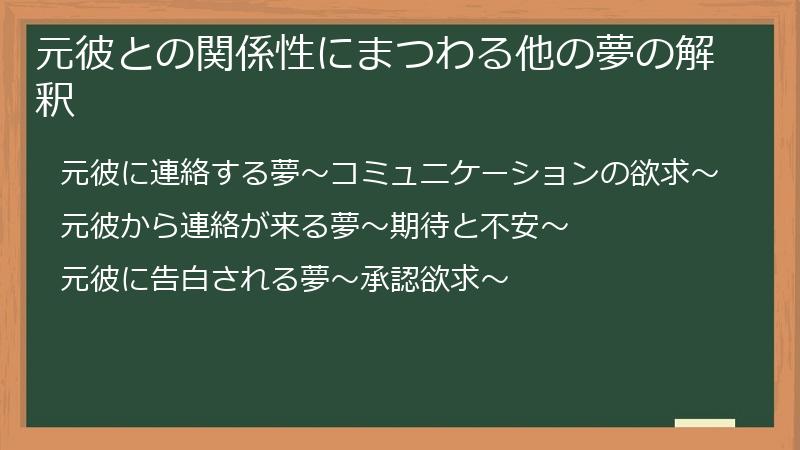 元彼との関係性にまつわる他の夢の解釈

元彼に連絡する夢～コミュニケーションの欲求～

元彼から連絡が来る夢～期待と不安～

元彼に告白される夢～承認欲求～